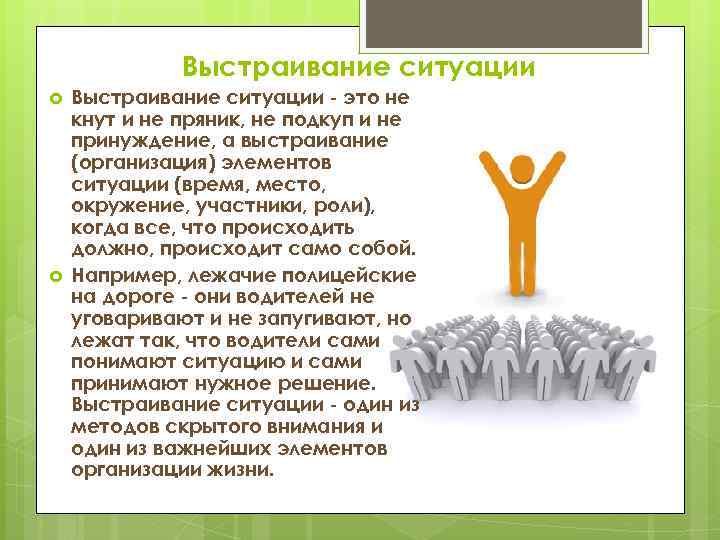 Выстраивание ситуации

Выстраивание ситуации - это не кнут и не пряник, не подкуп и не принуждение, а выстраивание (организация) элементов ситуации (время, место, окружение, участники, роли), когда все, что происходить должно, происходит само собой.

Например, лежачие полицейские на дороге - они водителей не уговаривают и не запугивают, но лежат так, что водители сами понимают ситуацию и сами принимают нужное решение. Выстраивание ситуации - один из методов скрытого внимания и один из важнейших элементов организации жизни.